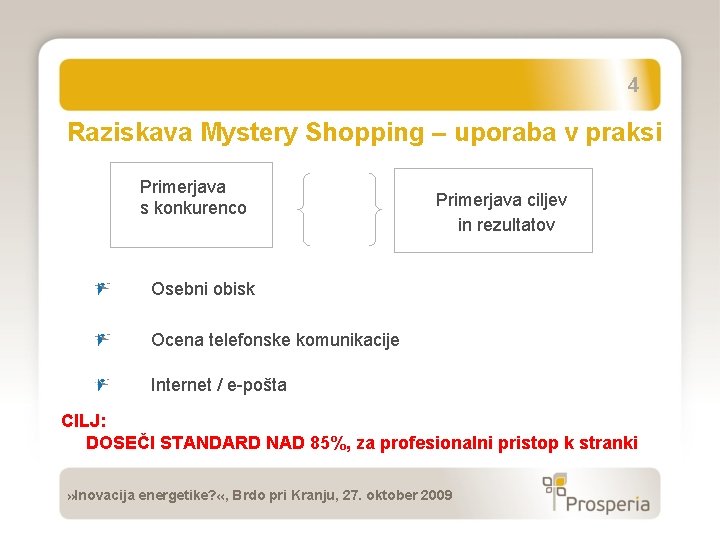 4

Raziskava Mystery Shopping – uporaba v praksi

Primerjava s konkurenco

Primerjava ciljev in rezultatov

Osebni obisk

Ocena telefonske komunikacije

Internet / e-pošta

CILJ:
DOSEČI STANDARD NAD 85%, za profesionalni pristop k stranki

»Inovacija energetike?«, Brdo pri Kranju, 27. oktober 2009

Prosperia